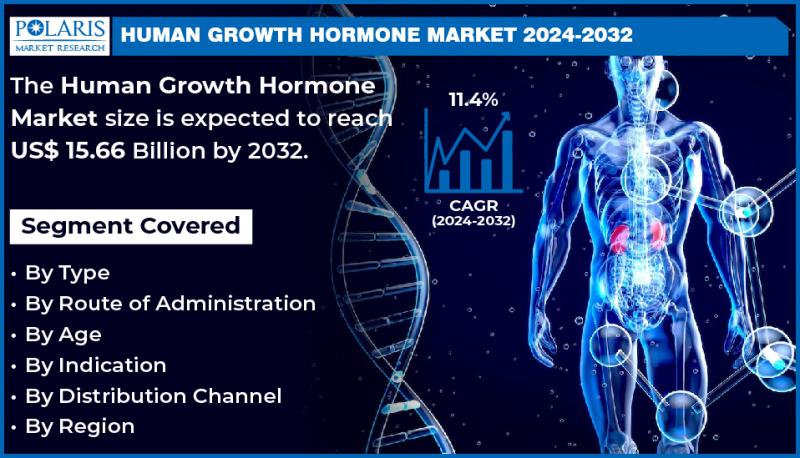 POLARIS
MARKET RESEARCH

HUMAN GROWTH HORMONE MARKET 2024-2032

The Human Growth Hormone Market size is expected to reach US$ 15.66 Billion by 2032.

11.4%

CAGR
(2024-2032)

Segment Covered

• By Type
• By Route of Administration
• By Age
• By Indication
• By Distribution Channel
• By Region